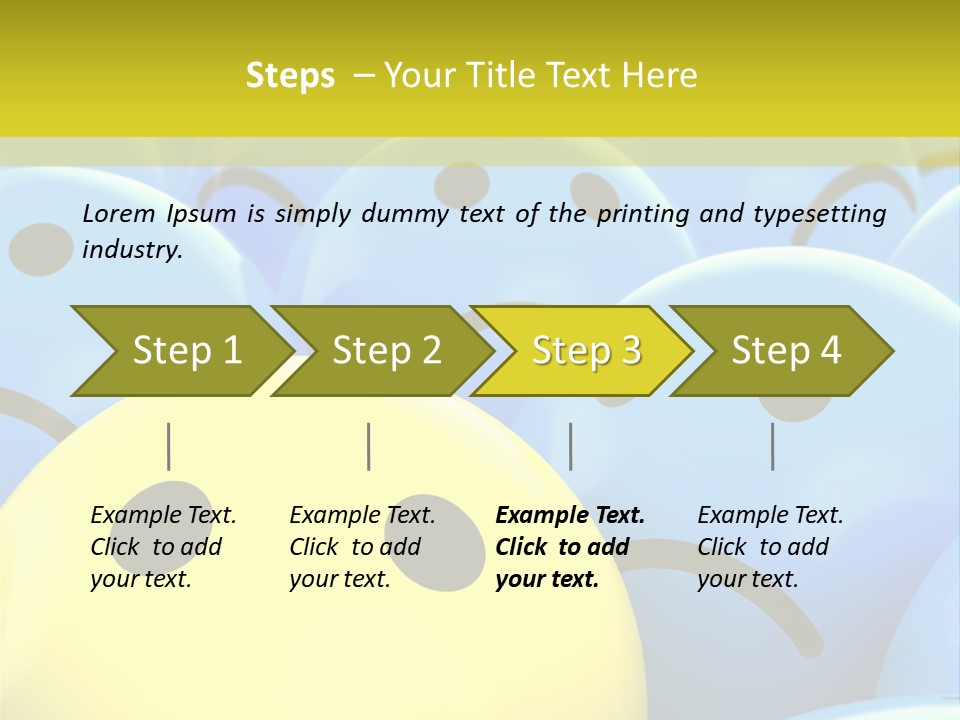 Steps – Your Title Text Here

Lorem Ipsum is simply dummy text of the printing and typesetting industry.

Step 1

Step 2

Step 3

Step 4

Example Text. Click to add your text.

Example Text. Click to add your text.

Example Text. Click to add your text.

Example Text. Click to add your text.